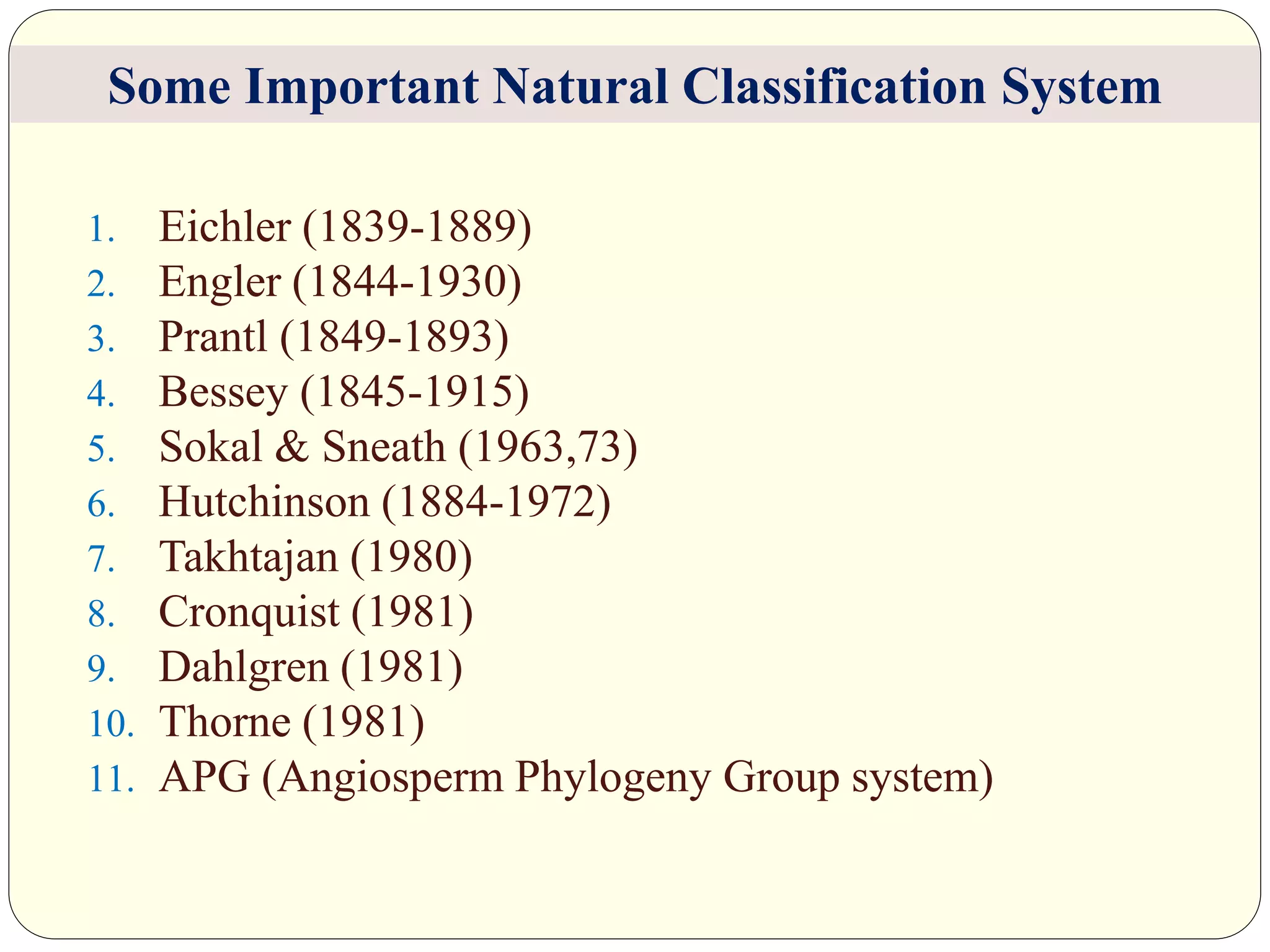 Some Important Natural Classification System

1. Eichler (1839-1889)
2. Engler (1844-1930)
3. Prantl (1849-1893)
4. Bessey (1845-1915)
5. Sokal & Sneath (1963,73)
6. Hutchinson (1884-1972)
7. Takhtajan (1980)
8. Cronquist (1981)
9. Dahlgren (1981)
10. Thorne (1981)
11. APG (Angiosperm Phylogeny Group system)